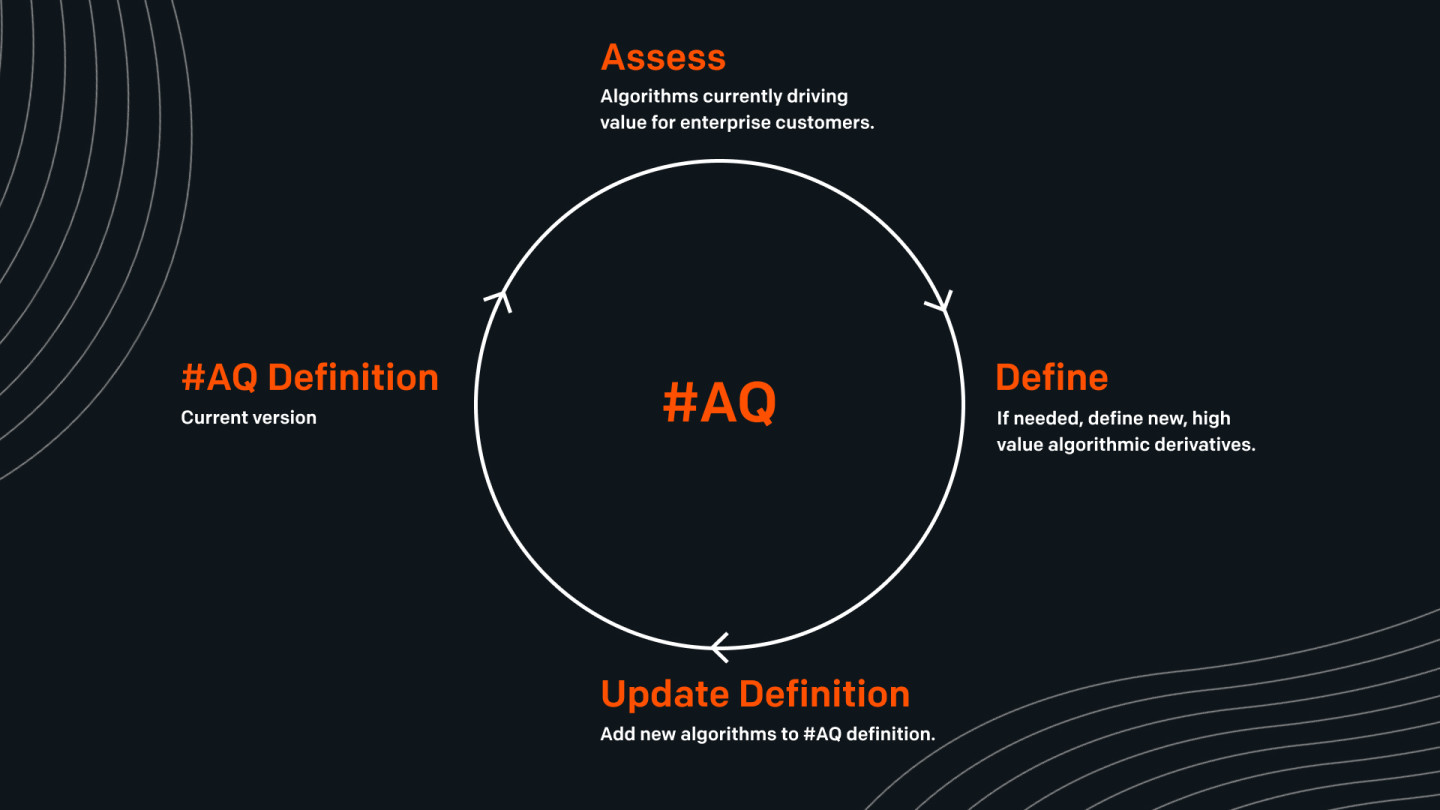 Assess
Algorithms currently driving value for enterprise customers.

#AQ Definition
Current version

#AQ

Define
If needed, define new, high value algorithmic derivatives.

Update Definition
Add new algorithms to #AQ definition.